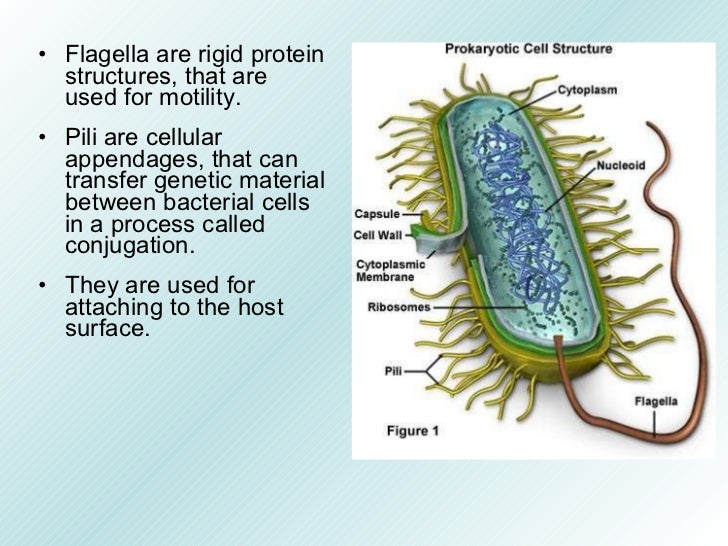 • Flagella are rigid protein structures, that are used for motility.

• Pili are cellular appendages, that can transfer genetic material between bacterial cells in a process called conjugation.

• They are used for attaching to the host surface.

Prokaryotic Cell Structure

Cytoplasm

Nucleoid

Capsule

Cell Wall

Cytoplasmic Membrane

Ribosomes

Pili

Flagella

Figure 1